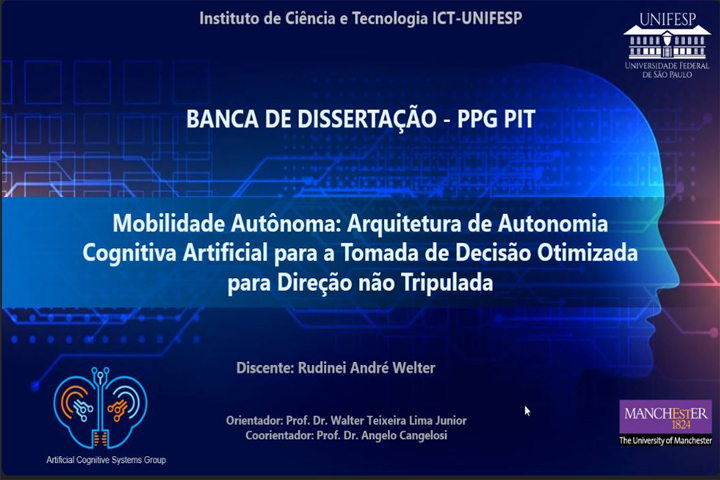 Instituto de Ciência e Tecnologia ICT-UNIFESP

UNIFESP
UNIVERSIDADE FEDERAL DE SÃO PAULO

BANCA DE DISSERTAÇÃO - PPG PIT

Mobilidade Autônoma: Arquitetura de Autonomia Cognitiva Artificial para a Tomada de Decisão Otimizada para Direção não Tripulada

Discente: Rudinei André Welter

Orientador: Prof. Dr. Walter Teixeira Lima Junior
Coorientador: Prof. Dr. Angelo Cangelosi

Artificial Cognitive Systems Group

MANCHESTER
1824
The University of Manchester